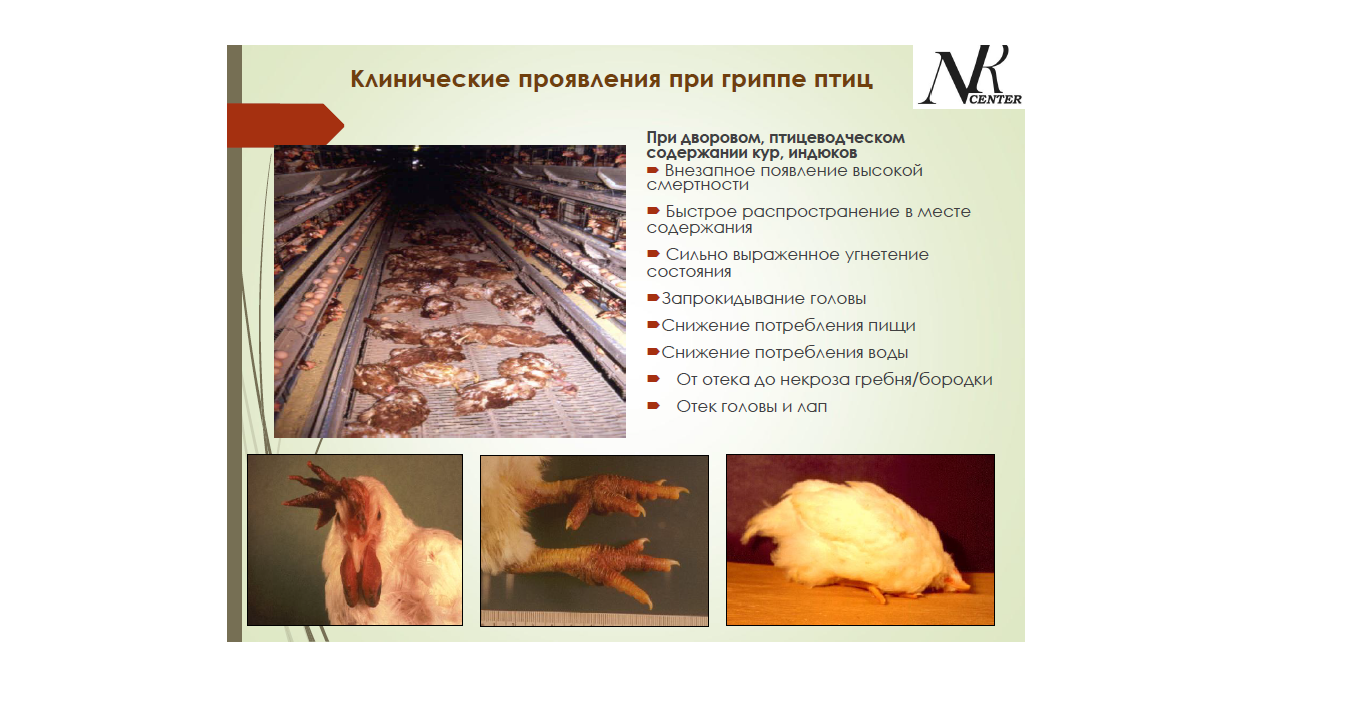 Клинические проявления при гриппе птиц

NR CENTER

При дворовом, птицеводческом содержании кур, индюков

Внезапное появление высокой смертности

Быстрое распространение в месте содержания

Сильно выраженное угнетение состояния

Запрокидывание головы

Снижение потребления пищи

Снижение потребления воды

От отека до некроза гребня/бородки

Отек головы и лап